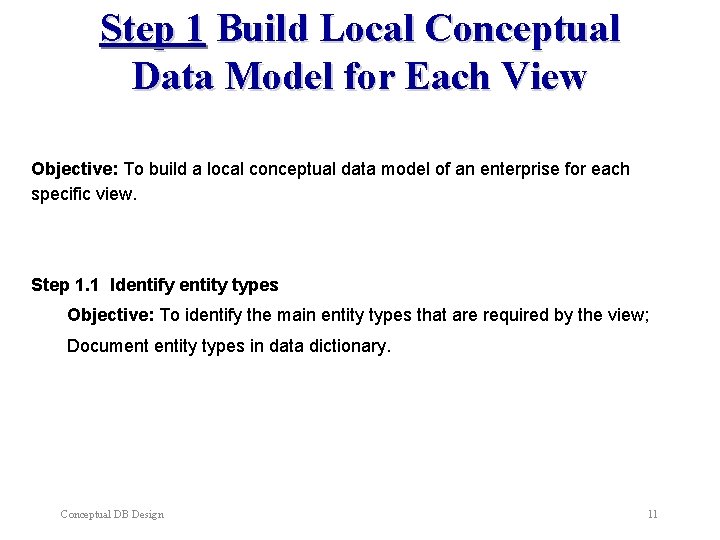 Step 1 Build Local Conceptual Data Model for Each View

Objective: To build a local conceptual data model of an enterprise for each specific view.

Step 1.1 Identify entity types

Objective: To identify the main entity types that are required by the view;

Document entity types in data dictionary.

Conceptual DB Design

11